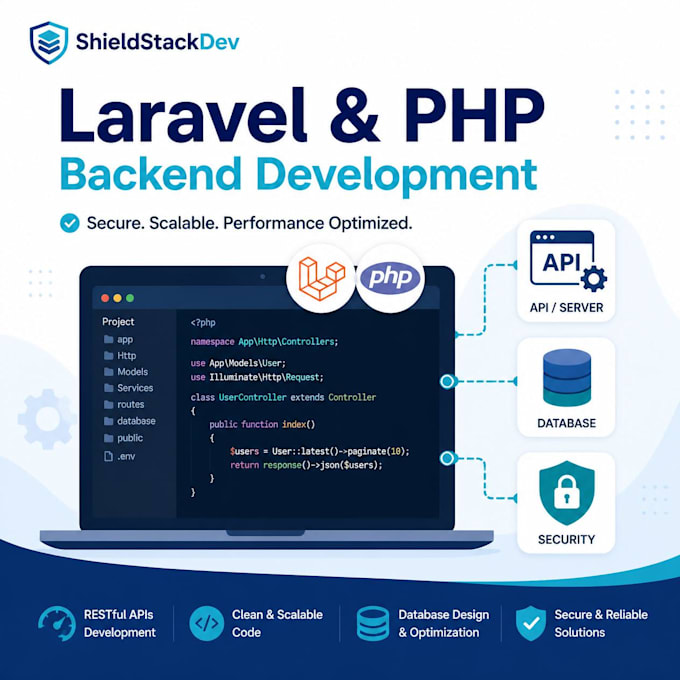 ShieldStackDev

Laravel & PHP
Backend Development

Secure. Scalable. Performance Optimized.

php

Project
app
Http
Models
Services
routes
database
public
.env

<?php
namespace App\Http\Controllers;

use App\Models\User;
use Illuminate\Http\Request;

class UserController extends Controller
{
    public function index()
    {
        $users = User::latest()->paginate(10);
        return response()->json($users);
    }
}

API
API / SERVER

DATABASE

SECURITY

RESTful APIs Development

Clean & Scalable Code

Database Design & Optimization

Secure & Reliable Solutions